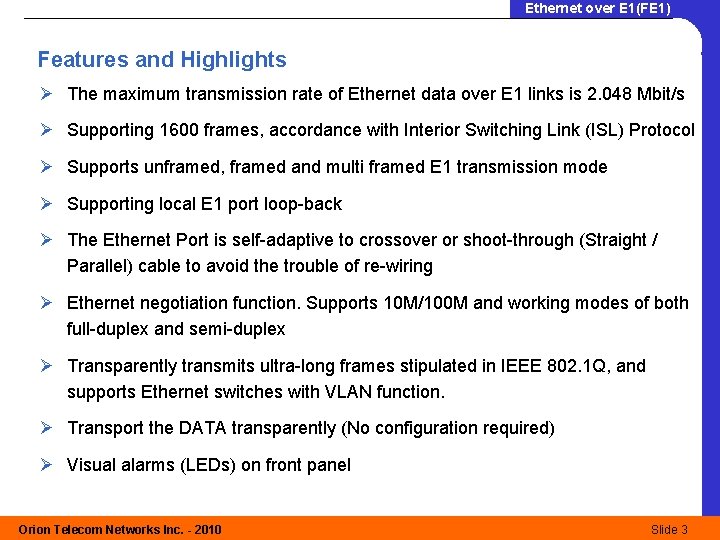 Ethernet over E1(FE1)

Features and Highlights

➢ The maximum transmission rate of Ethernet data over E1 links is 2.048 Mbit/s

➢ Supporting 1600 frames, accordance with Interior Switching Link (ISL) Protocol

➢ Supports unframed, framed and multi framed E1 transmission mode

➢ Supporting local E1 port loop-back

➢ The Ethernet Port is self-adaptive to crossover or shoot-through (Straight / Parallel) cable to avoid the trouble of re-wiring

➢ Ethernet negotiation function. Supports 10M/100M and working modes of both full-duplex and semi-duplex

➢ Transparently transmits ultra-long frames stipulated in IEEE 802.1Q, and supports Ethernet switches with VLAN function.

➢ Transport the DATA transparently (No configuration required)

➢ Visual alarms (LEDs) on front panel

Orion Telecom Networks Inc. - 2010

Slide 3